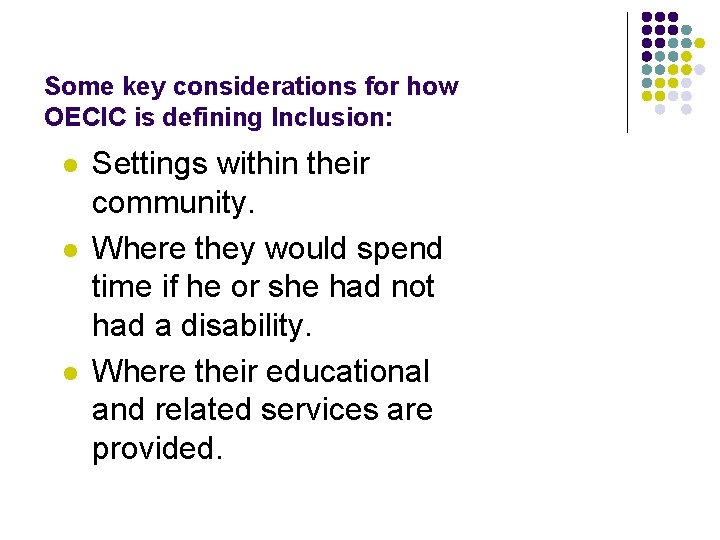 Some key considerations for how OECIC is defining Inclusion:

- Settings within their community.
- Where they would spend time if he or she had not had a disability.
- Where their educational and related services are provided.